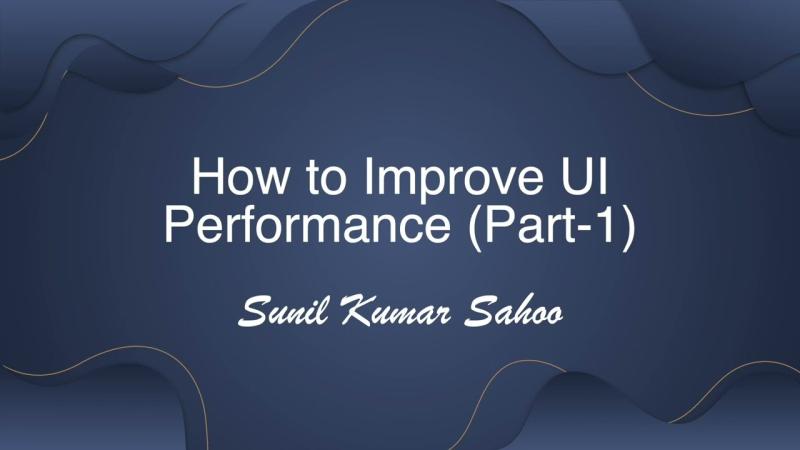 How to Improve UI Performance (Part-1)

Sunil Kumar Sahoo